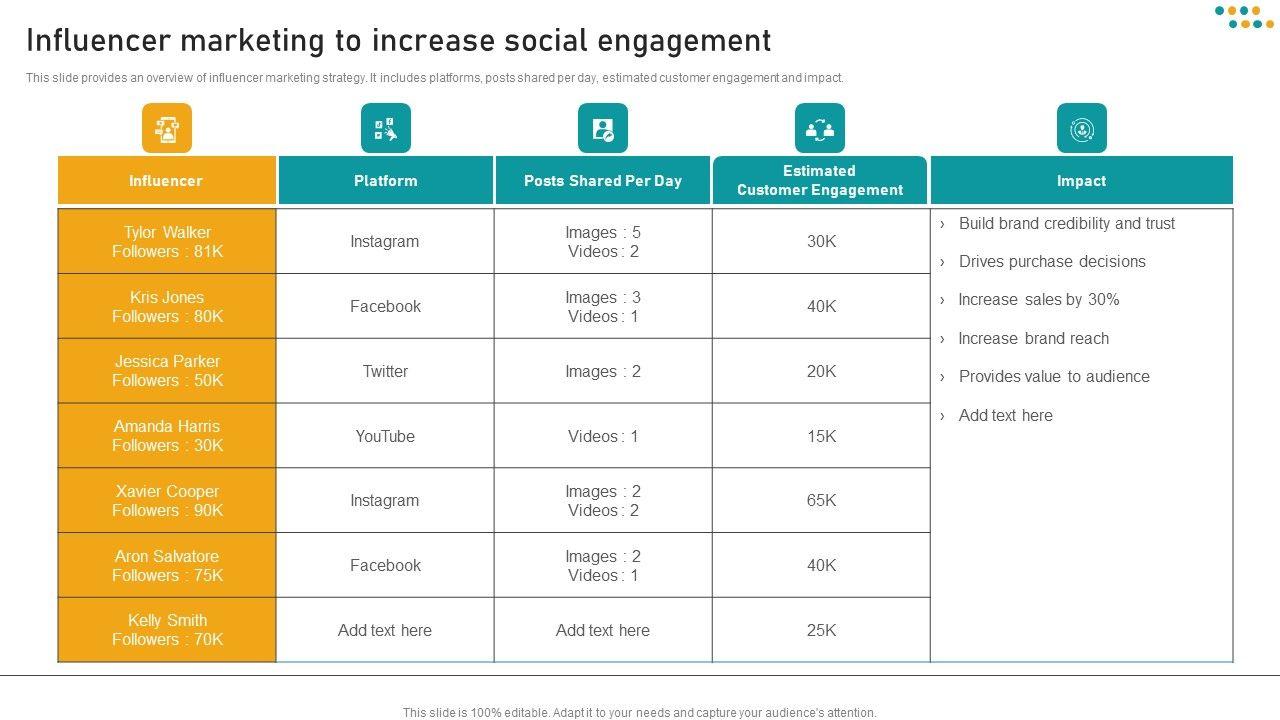 Influencer marketing to increase social engagement

This slide provides an overview of influencer marketing strategy. It includes platforms, posts shared per day, estimated customer engagement and impact.

| Influencer | Platform | Posts Shared Per Day | Estimated Customer Engagement | Impact |
|---|---|---|---|---|
| Tylor Walker Followers : 81K | Instagram | Images : 5 Videos : 2 | 30K | › Build brand credibility and trust › Drives purchase decisions › Increase sales by 30% › Increase brand reach › Provides value to audience › Add text here |
| Kris Jones Followers : 80K | Facebook | Images : 3 Videos : 1 | 40K | |
| Jessica Parker Followers : 50K | Twitter | Images : 2 | 20K | |
| Amanda Harris Followers : 30K | YouTube | Videos : 1 | 15K | |
| Xavier Cooper Followers : 90K | Instagram | Images : 2 Videos : 2 | 65K | |
| Aron Salvatore Followers : 75K | Facebook | Images : 2 Videos : 1 | 40K | |
| Kelly Smith Followers : 70K | Add text here | Add text here | 25K | |

This slide is 100% editable. Adapt it to your needs and capture your audience's attention.